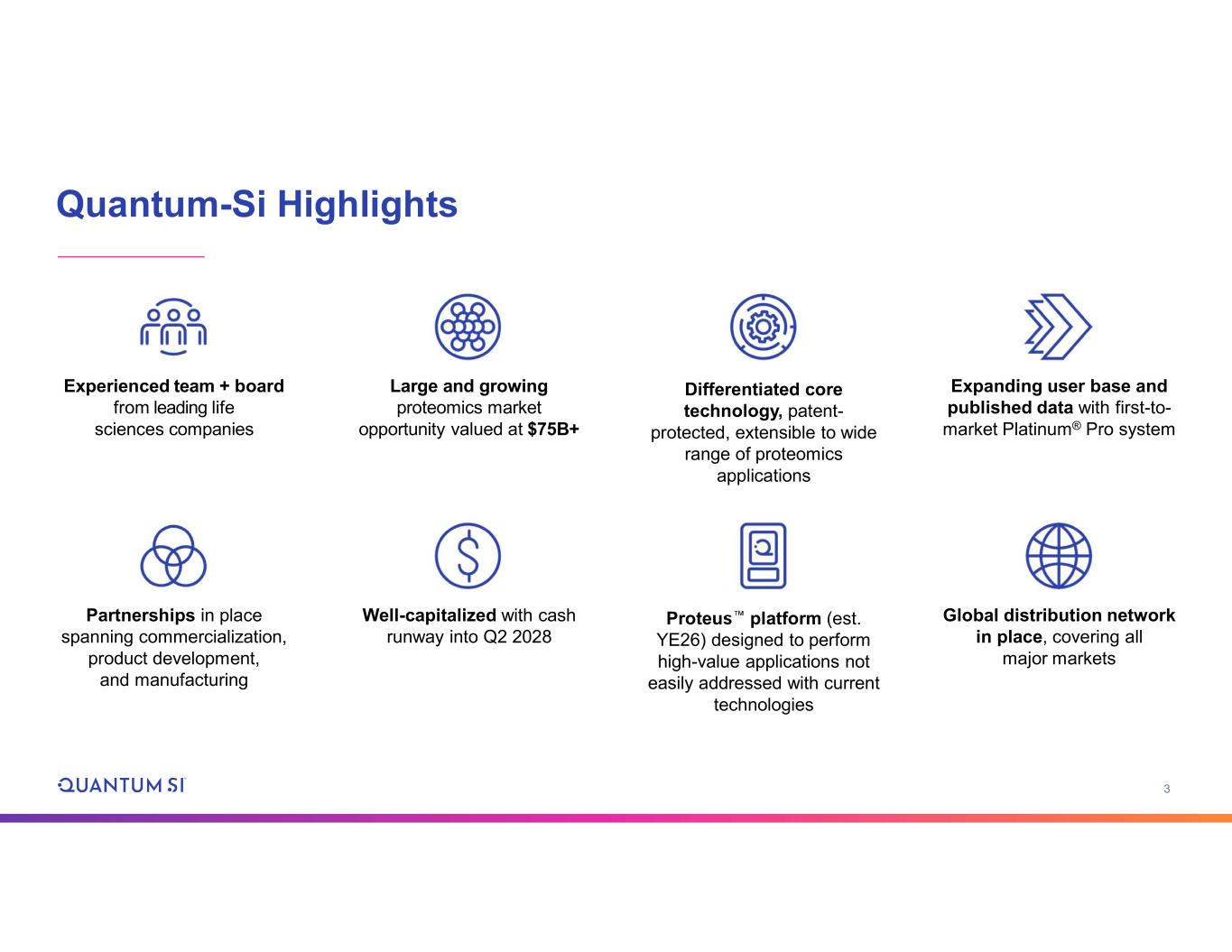 Quantum-Si Highlights

Experienced team + board from leading life sciences companies

Large and growing proteomics market opportunity valued at $75B+

Differentiated core technology, patent-protected, extensible to wide range of proteomics applications

Expanding user base and published data with first-to-market Platinum® Pro system

Partnerships in place spanning commercialization, product development, and manufacturing

Well-capitalized with cash runway into Q2 2028

Proteus™ platform (est. YE26) designed to perform high-value applications not easily addressed with current technologies

Global distribution network in place, covering all major markets

QUANTUM SI

3